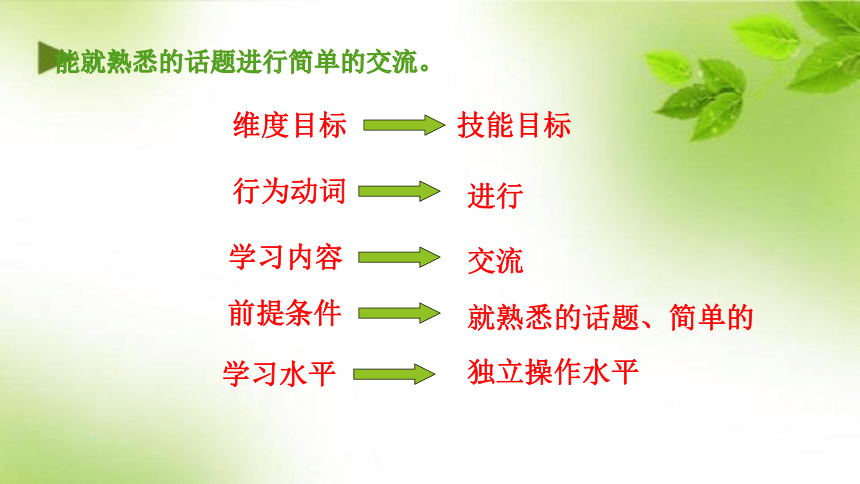 能就熟悉的话题进行简单的交流。

维度目标 技能目标

行为动词 进行

学习内容 交流

前提条件 就熟悉的话题、简单的

学习水平 独立操作水平